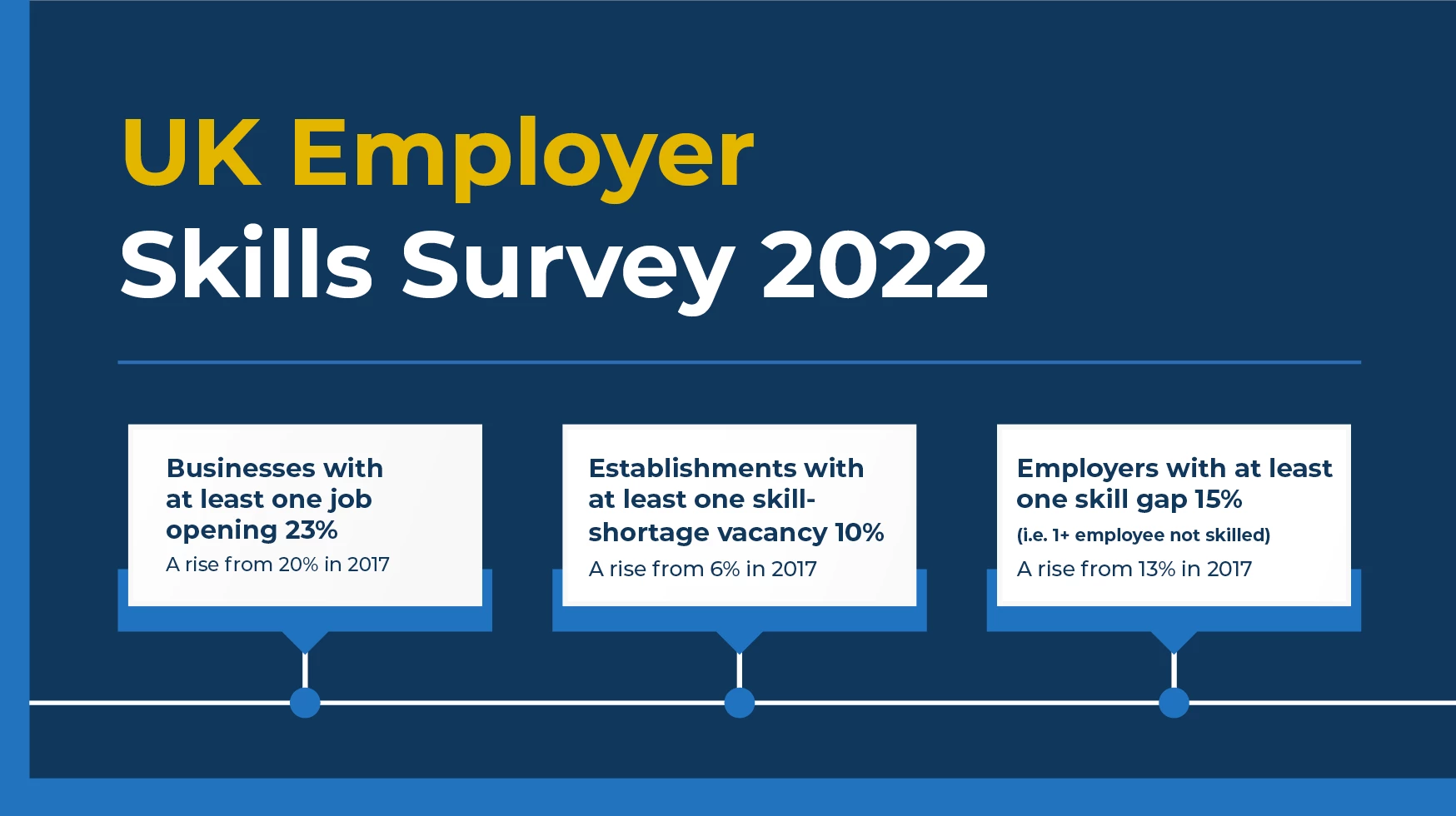 UK Employer
Skills Survey 2022

Businesses with at least one job opening 23%
A rise from 20% in 2017

Establishments with at least one skill-shortage vacancy 10%
A rise from 6% in 2017

Employers with at least one skill gap 15%
(i.e. 1+ employee not skilled)
A rise from 13% in 2017